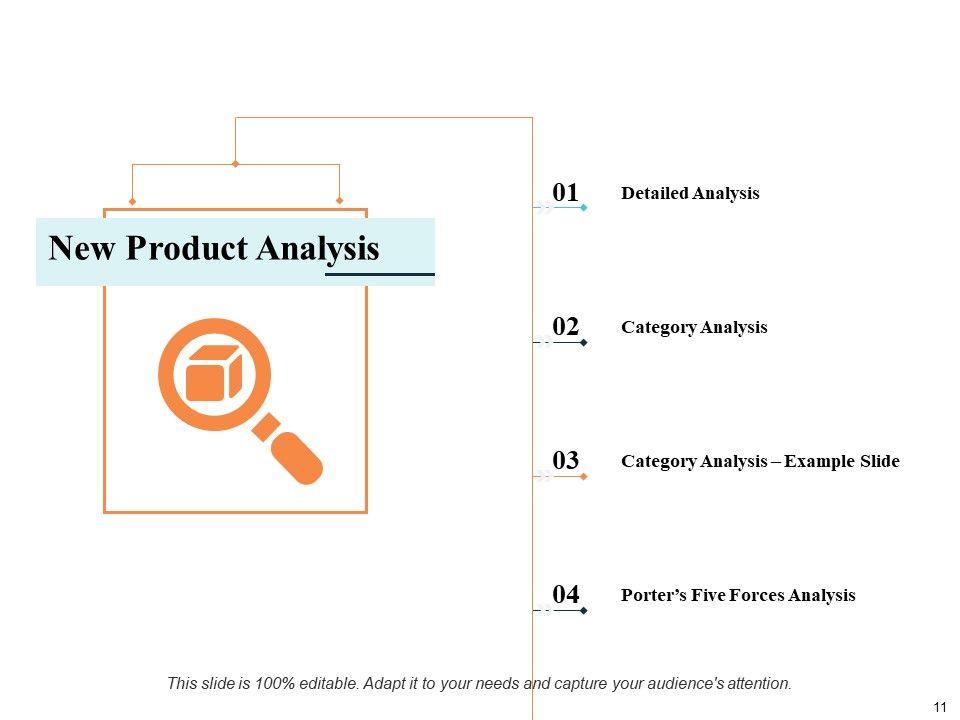 New Product Analysis

01 Detailed Analysis

02 Category Analysis

03 Category Analysis – Example Slide

04 Porter's Five Forces Analysis

This slide is 100% editable. Adapt it to your needs and capture your audience's attention.

11